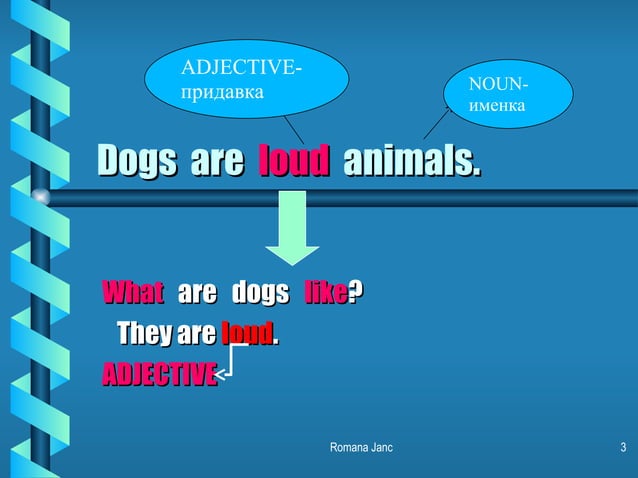 ADJECTIVE-
придавка

NOUN-
именка

Dogs are loud animals.

What are dogs like?

They are loud.

ADJECTIVE

Romana Janc

3